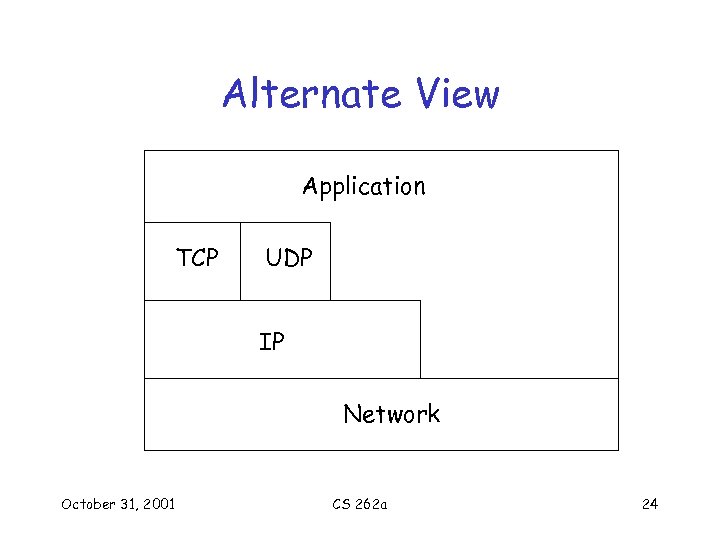 Alternate View

Application

TCP

UDP

IP

Network

October 31, 2001

CS 262a

24